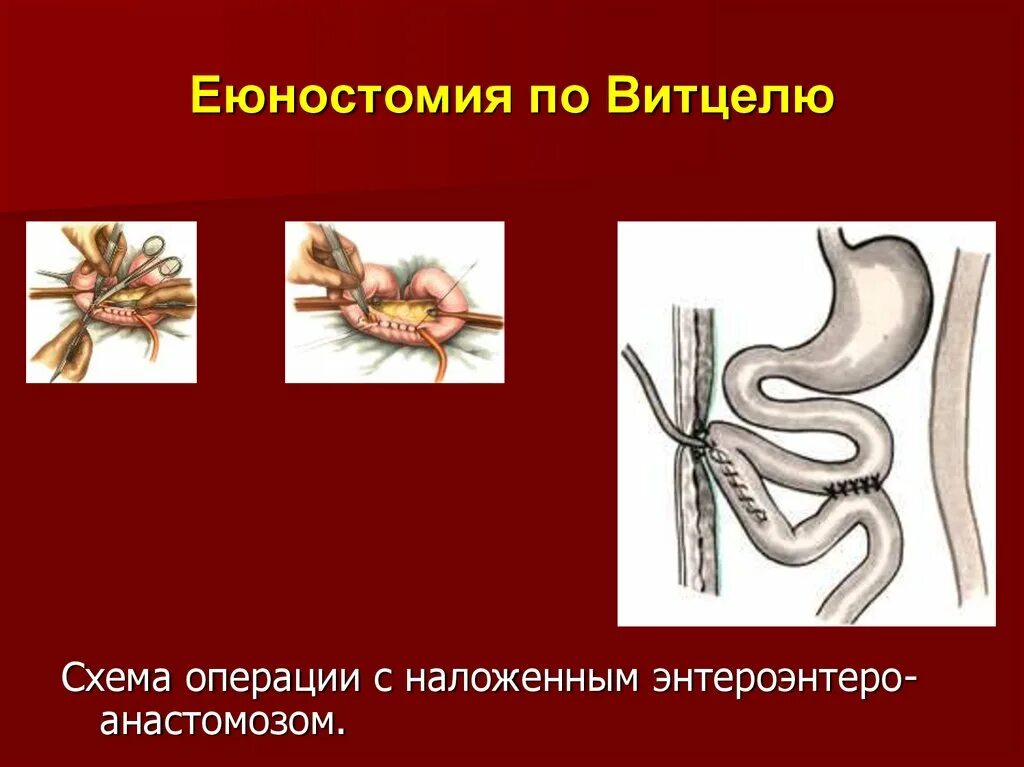 Еюностомия по Витцелю

Схема операции с наложенным энтероэнтероанастомозом.